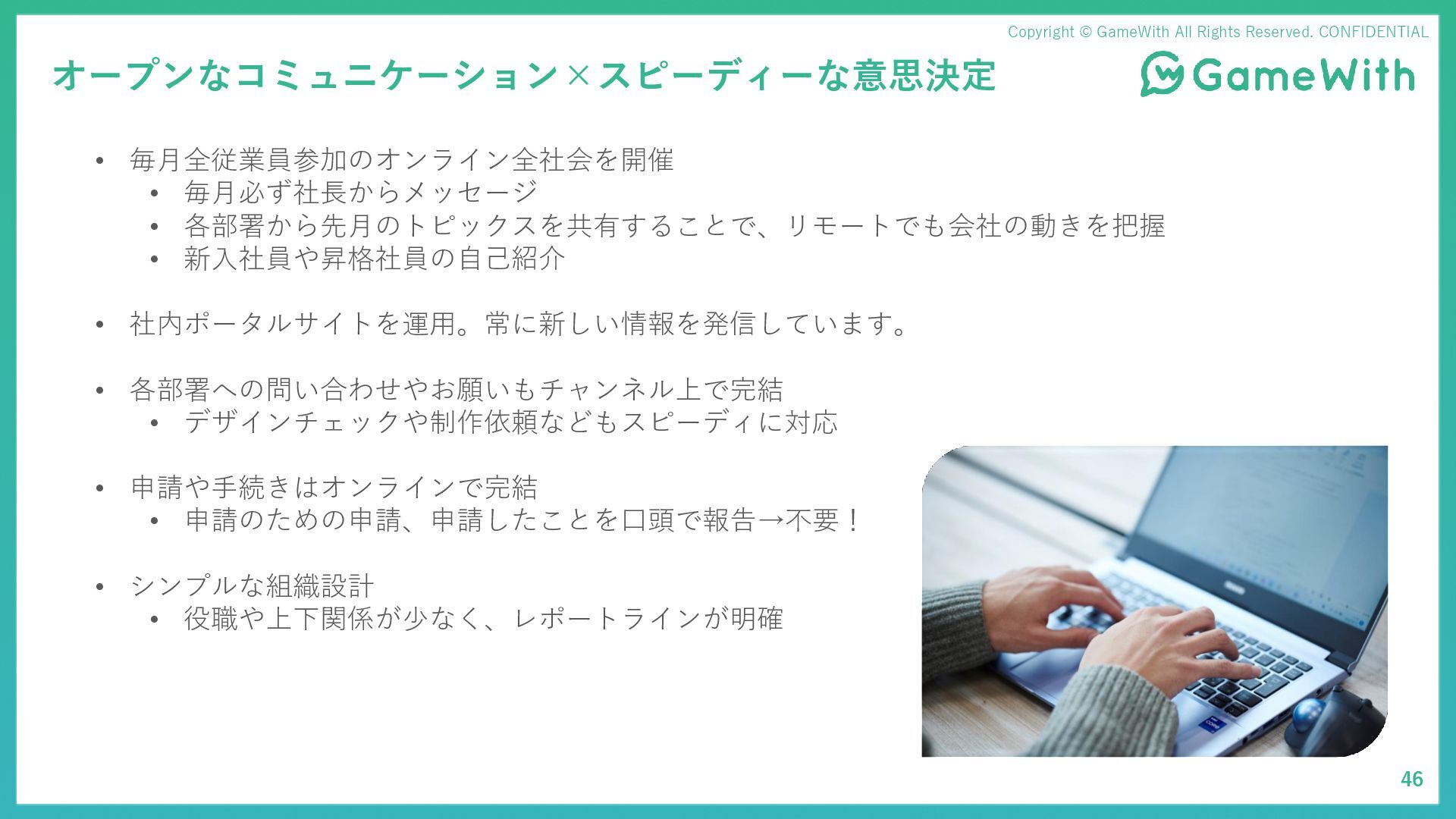 Copyright © GameWith All Rights Reserved. CONFIDENTIAL

オープンなコミュニケーション×スピーディーな意思決定

GameWith

• 毎月全従業員参加のオンライン全社会を開催
  • 毎月必ず社長からメッセージ
  • 各部署から先月のトピックスを共有することで、リモートでも会社の動きを把握
  • 新入社員や昇格社員の自己紹介

• 社内ポータルサイトを運用。常に新しい情報を発信しています。

• 各部署への問い合わせやお願いもチャンネル上で完結
  • デザインチェックや制作依頼などもスピーディに対応

• 申請や手続きはオンラインで完結
  • 申請のための申請、申請したことを口頭で報告→不要！

• シンプルな組織設計
  • 役職や上下関係が少なく、レポートラインが明確

46